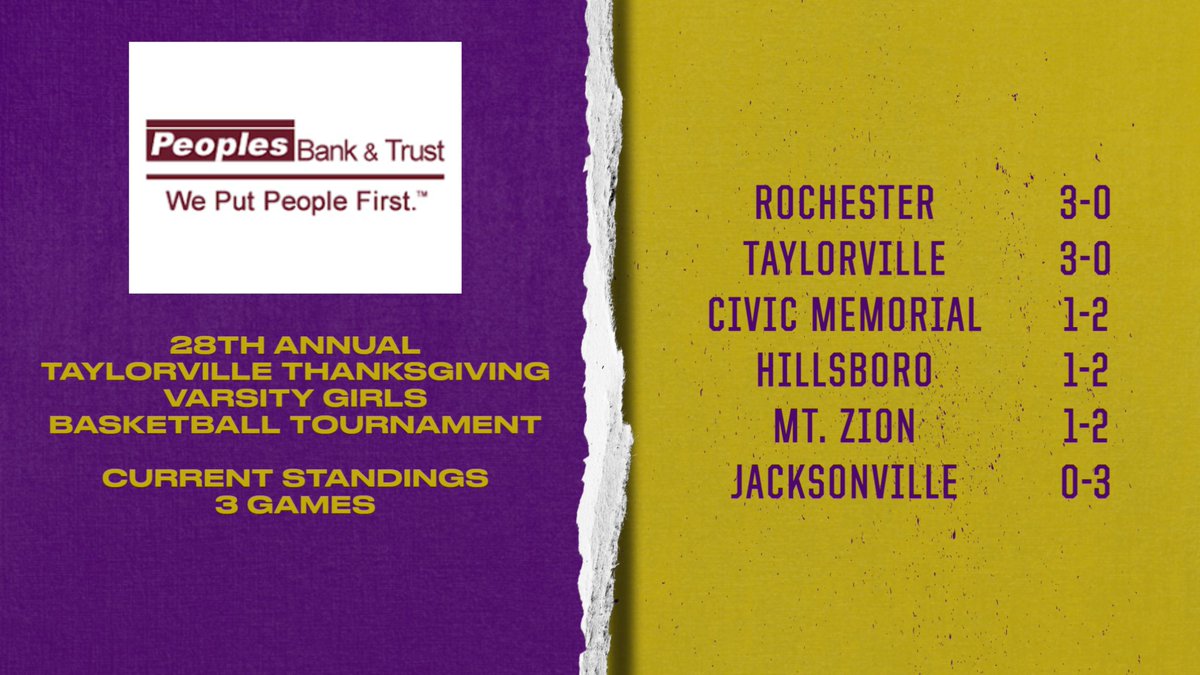 Peoples Bank & Trust
We Put People First.™

28TH ANNUAL
TAYLORVILLE THANKSGIVING
VARSITY GIRLS
BASKETBALL TOURNAMENT

CURRENT STANDINGS
3 GAMES

| | |
|---|---|
| ROCHESTER | 3-0 |
| TAYLORVILLE | 3-0 |
| CIVIC MEMORIAL | 1-2 |
| HILLSBORO | 1-2 |
| MT. ZION | 1-2 |
| JACKSONVILLE | 0-3 |